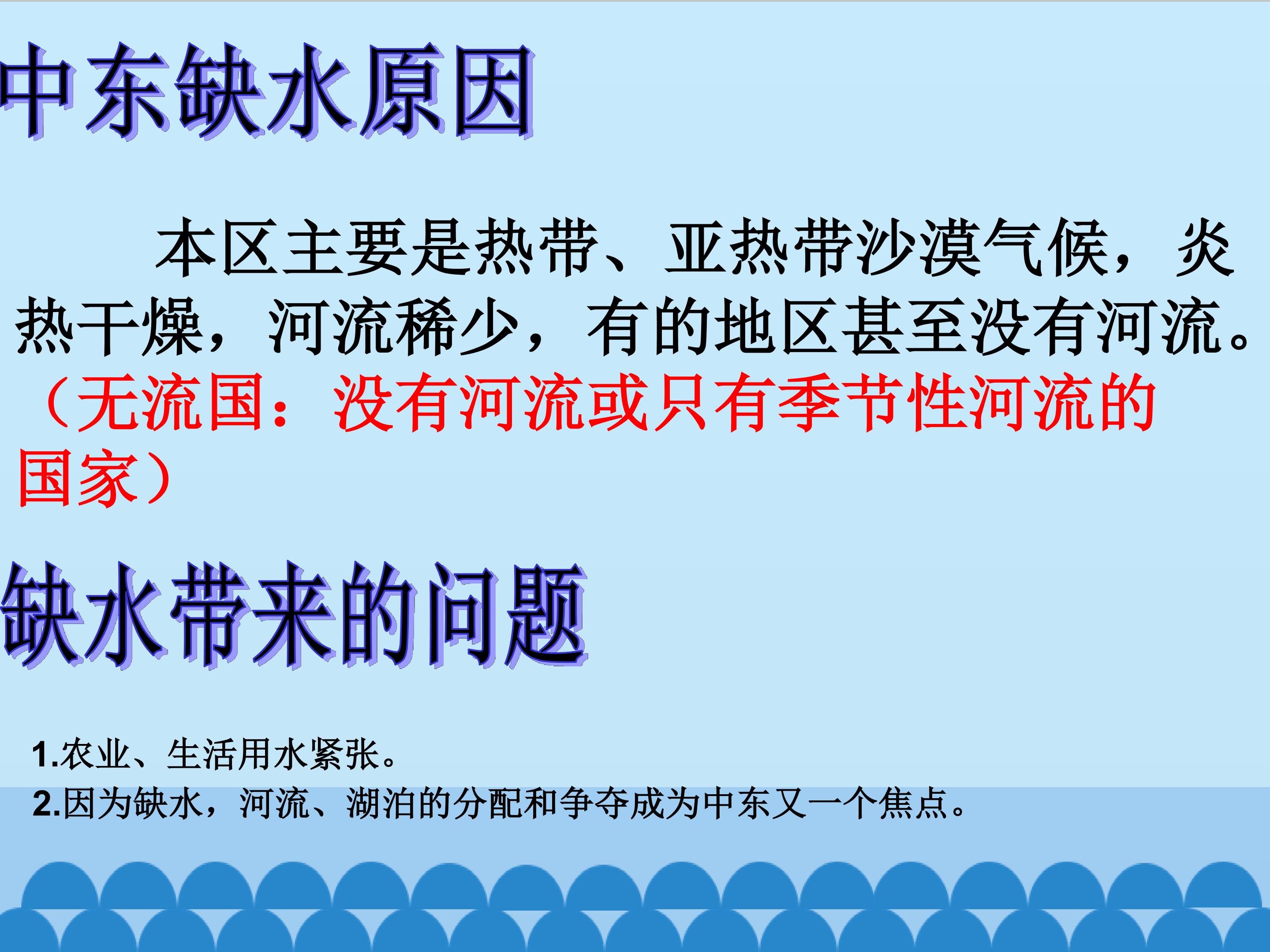 中东缺水原因

本区主要是热带、亚热带沙漠气候，炎热干燥，河流稀少，有的地区甚至没有河流。（无流国：没有河流或只有季节性河流的国家）

缺水带来的问题

1.农业、生活用水紧张。

2.因为缺水，河流、湖泊的分配和争夺成为中东又一个焦点。